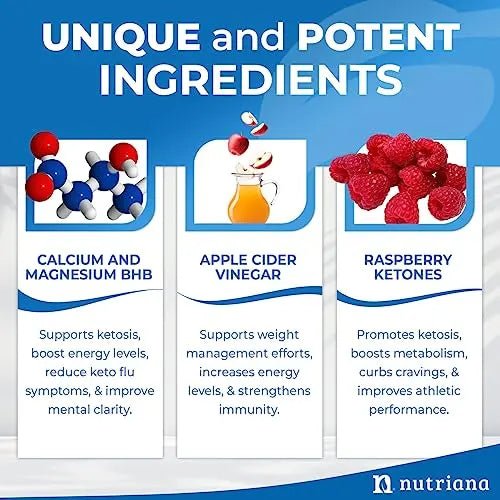 UNIQUE and POTENT INGREDIENTS

CALCIUM AND MAGNESIUM BHB

Supports ketosis, boost energy levels, reduce keto flu symptoms, & improve mental clarity.

APPLE CIDER VINEGAR

Supports weight management efforts, increases energy levels, & strengthens immunity.

RASPBERRY KETONES

Promotes ketosis, boosts metabolism, curbs cravings, & improves athletic performance.

nutriana